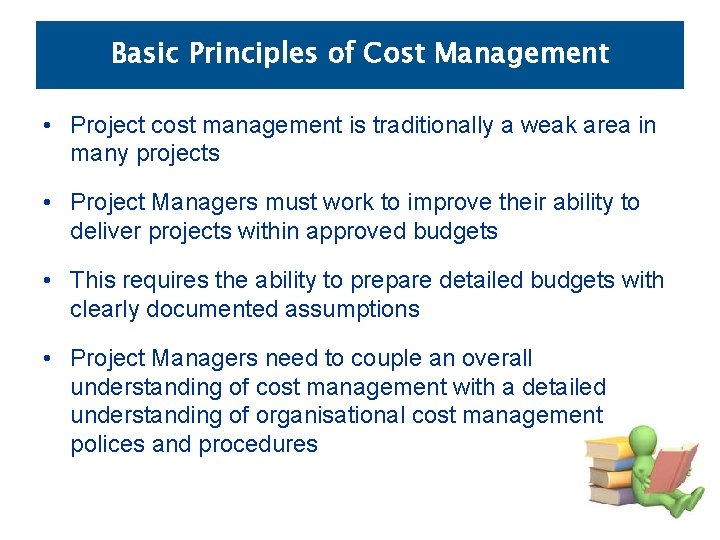 Basic Principles of Cost Management

• Project cost management is traditionally a weak area in many projects

• Project Managers must work to improve their ability to deliver projects within approved budgets

• This requires the ability to prepare detailed budgets with clearly documented assumptions

• Project Managers need to couple an overall understanding of cost management with a detailed understanding of organisational cost management polices and procedures